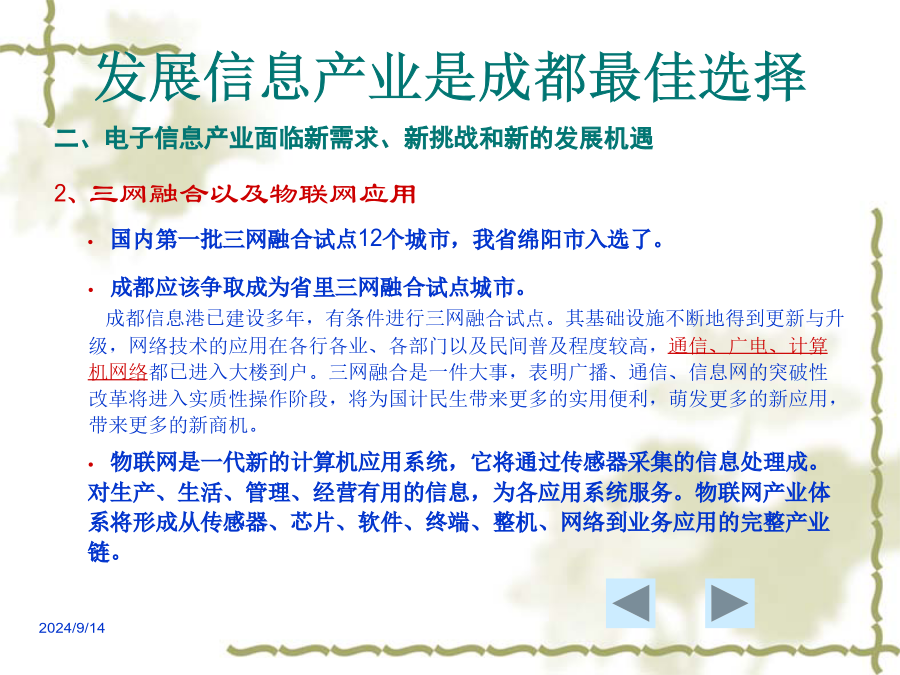 发展信息产业是成都最佳选择

二、电子信息产业面临新需求、新挑战和新的发展机遇

2、三网融合以及物联网应用

• 国内第一批三网融合试点12个城市，我省绵阳市入选了。

• 成都应该争取成为省里三网融合试点城市。

成都信息港已建设多年，有条件进行三网融合试点。其基础设施不断地得到更新与升级，网络技术的应用在各行各业、各部门以及民间普及程度较高，通信、广电、计算机网络都已进入大楼到户。三网融合是一件大事，表明广播、通信、信息网的突破性改革将进入实质性操作阶段，将为国计民生带来更多的实用便利，萌发更多的新应用，带来更多的新商机。

• 物联网是一代新的计算机应用系统，它将通过传感器采集的信息处理成。对生产、生活、管理、经营有用的信息，为各应用系统服务。物联网产业体系将形成从传感器、芯片、软件、终端、整机、网络到业务应用的完整产业链。

2024/9/14